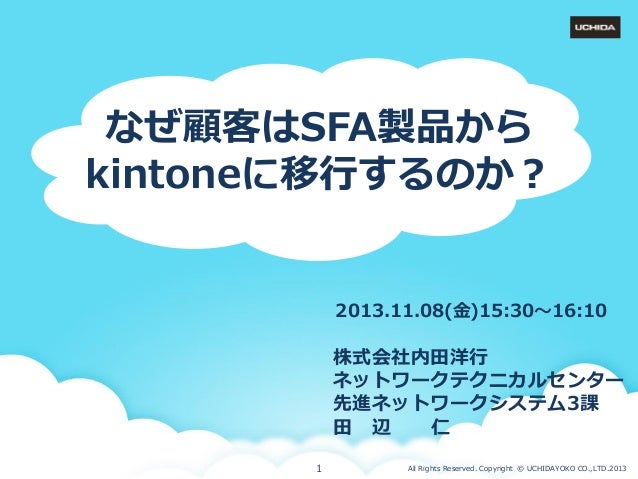 UCHIDA

なぜ顧客はSFA製品から kintoneに移行するのか？

2013.11.08(金)15:30～16:10

株式会社内田洋行
ネットワークテクニカルセンター
先進ネットワークシステム3課
田　辺　　仁

1

All Rights Reserved. Copyright © UCHIDAYOKO CO.,LTD.2013